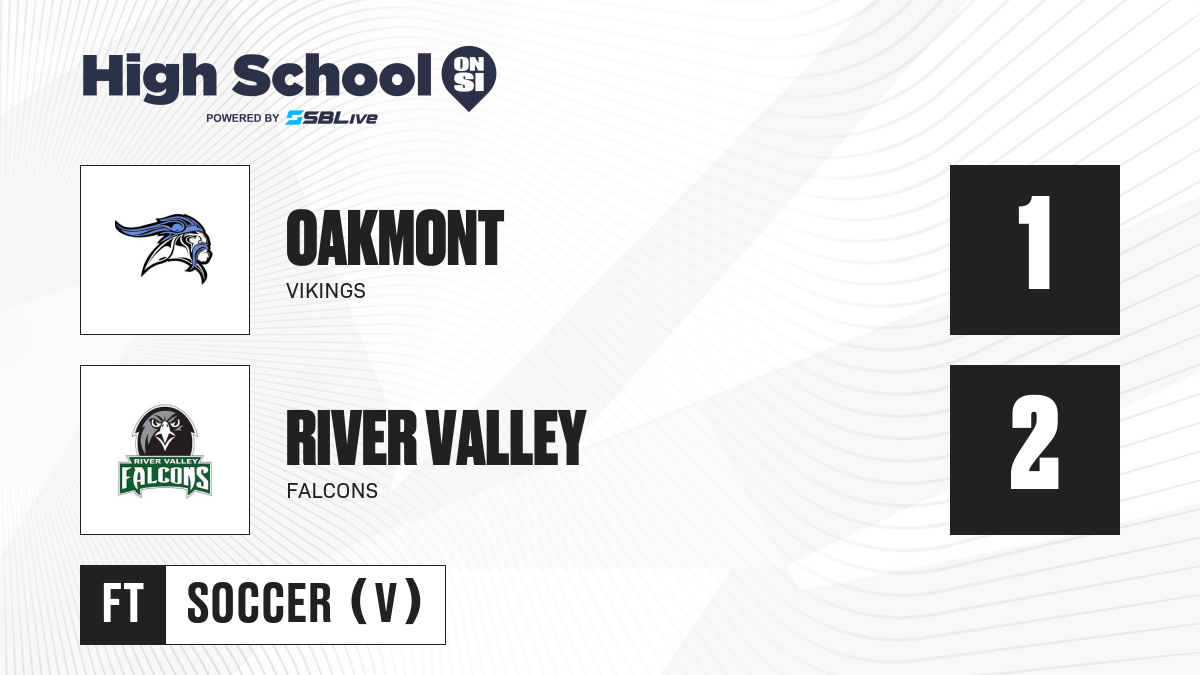 High School ON SI
POWERED BY SBLive

OAKMONT
VIKINGS

1

RIVER VALLEY FALCONS

RIVER VALLEY
FALCONS

2

FT SOCCER (V)